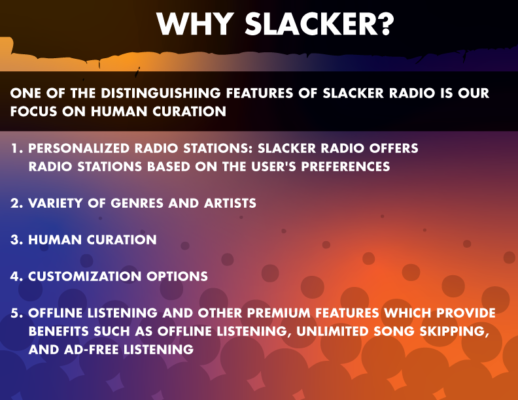 WHY SLACKER?

ONE OF THE DISTINGUISHING FEATURES OF SLACKER RADIO IS OUR FOCUS ON HUMAN CURATION

1. PERSONALIZED RADIO STATIONS: SLACKER RADIO OFFERS RADIO STATIONS BASED ON THE USER'S PREFERENCES

2. VARIETY OF GENRES AND ARTISTS

3. HUMAN CURATION

4. CUSTOMIZATION OPTIONS

5. OFFLINE LISTENING AND OTHER PREMIUM FEATURES WHICH PROVIDE BENEFITS SUCH AS OFFLINE LISTENING, UNLIMITED SONG SKIPPING, AND AD-FREE LISTENING